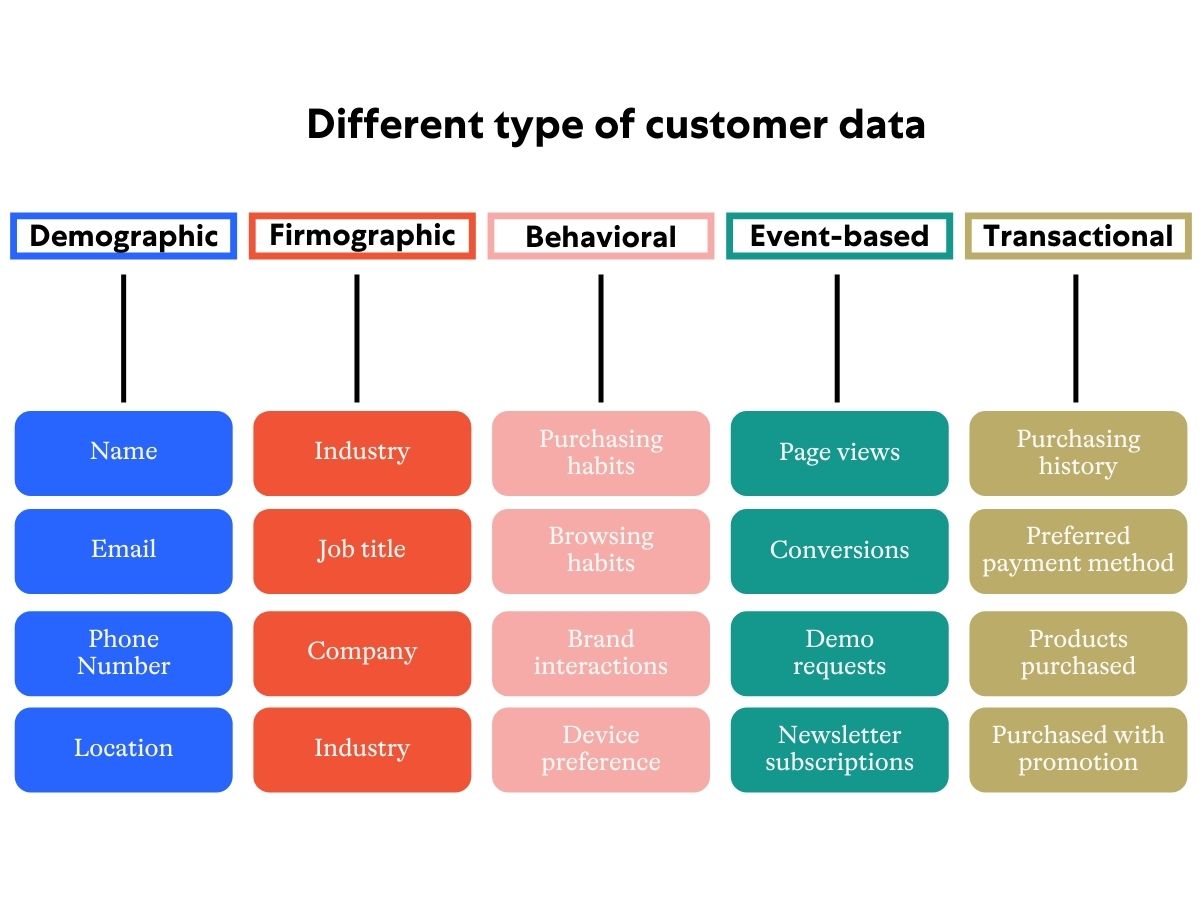 Different type of customer data

Demographic

Name

Email

Phone Number

Location

Firmographic

Industry

Job title

Company

Industry

Behavioral

Purchasing habits

Browsing habits

Brand interactions

Device preference

Event-based

Page views

Conversions

Demo requests

Newsletter subscriptions

Transactional

Purchasing history

Preferred payment method

Products purchased

Purchased with promotion